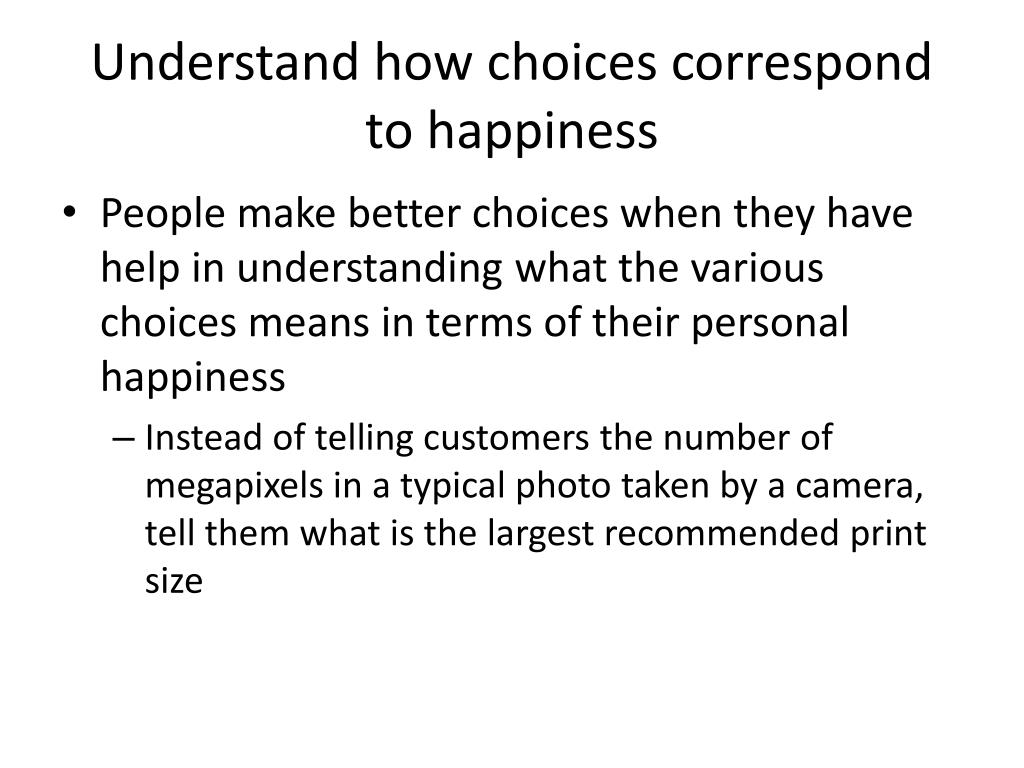 Understand how choices correspond to happiness

• People make better choices when they have help in understanding what the various choices means in terms of their personal happiness

– Instead of telling customers the number of megapixels in a typical photo taken by a camera, tell them what is the largest recommended print size